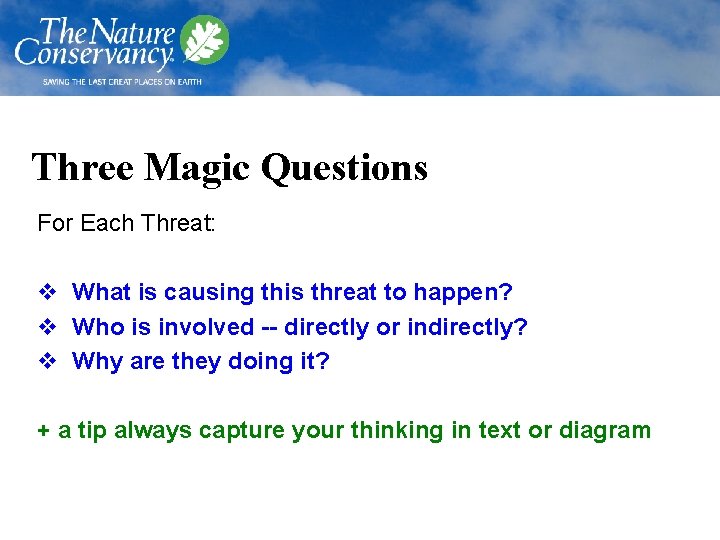 The Nature Conservancy
SAVING THE LAST GREAT PLACES ON EARTH

Three Magic Questions

For Each Threat:

❖ What is causing this threat to happen?
❖ Who is involved -- directly or indirectly?
❖ Why are they doing it?

+ a tip always capture your thinking in text or diagram